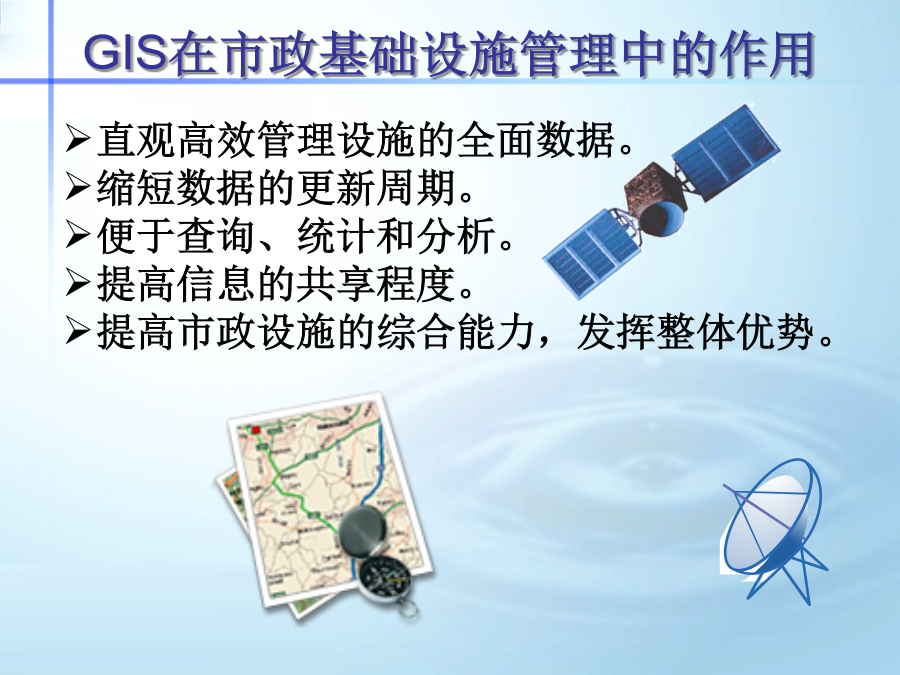 GIS在市政基础设施管理中的作用

➢直观高效管理设施的全面数据。
➢缩短数据的更新周期。
➢便于查询、统计和分析。
➢提高信息的共享程度。
➢提高市政设施的综合能力，发挥整体优势。